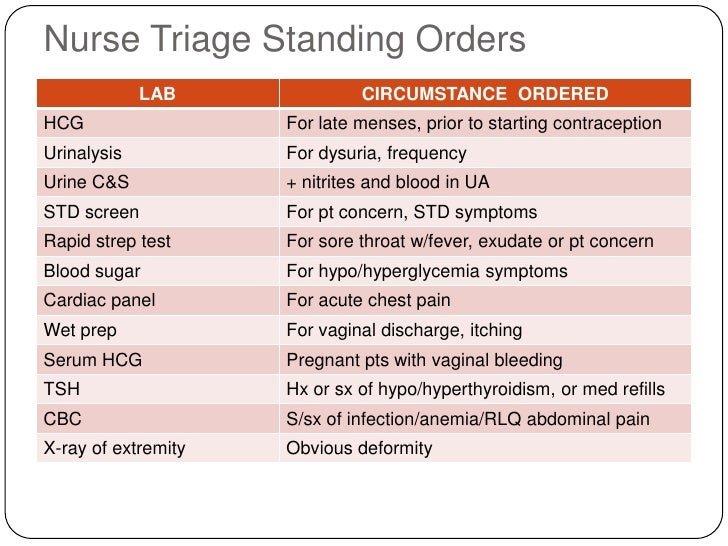 Nurse Triage Standing Orders

| LAB | CIRCUMSTANCE ORDERED |
|---|---|
| HCG | For late menses, prior to starting contraception |
| Urinalysis | For dysuria, frequency |
| Urine C&S | + nitrites and blood in UA |
| STD screen | For pt concern, STD symptoms |
| Rapid strep test | For sore throat w/fever, exudate or pt concern |
| Blood sugar | For hypo/hyperglycemia symptoms |
| Cardiac panel | For acute chest pain |
| Wet prep | For vaginal discharge, itching |
| Serum HCG | Pregnant pts with vaginal bleeding |
| TSH | Hx or sx of hypo/hyperthyroidism, or med refills |
| CBC | S/sx of infection/anemia/RLQ abdominal pain |
| X-ray of extremity | Obvious deformity |